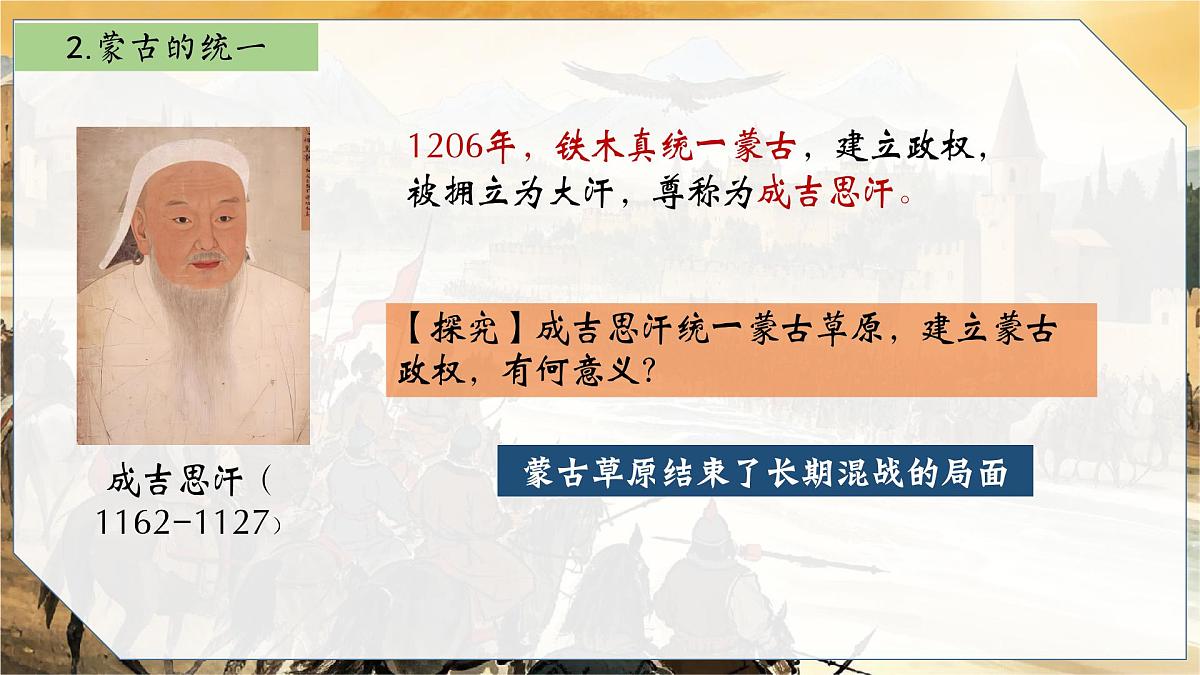 2.蒙古的统一

1206年，铁木真统一蒙古，建立政权，被拥立为大汗，尊称为成吉思汗。

【探究】成吉思汗统一蒙古草原，建立蒙古政权，有何意义？

蒙古草原结束了长期混战的局面

成吉思汗（1162-1127）